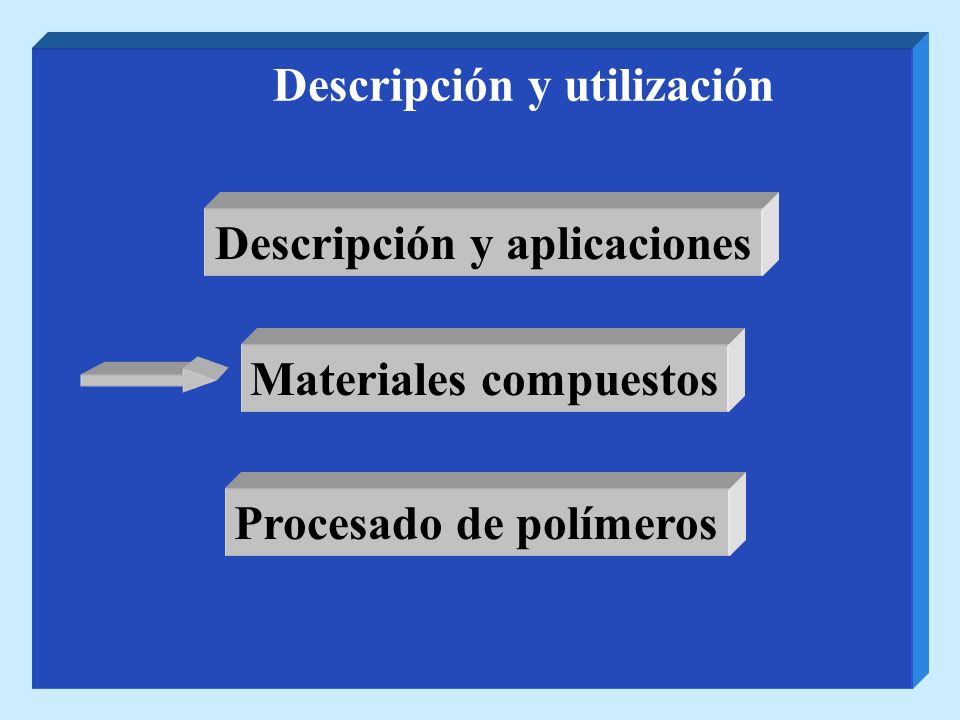 Descripción y utilización

Descripción y aplicaciones

Materiales compuestos

Procesado de polímeros